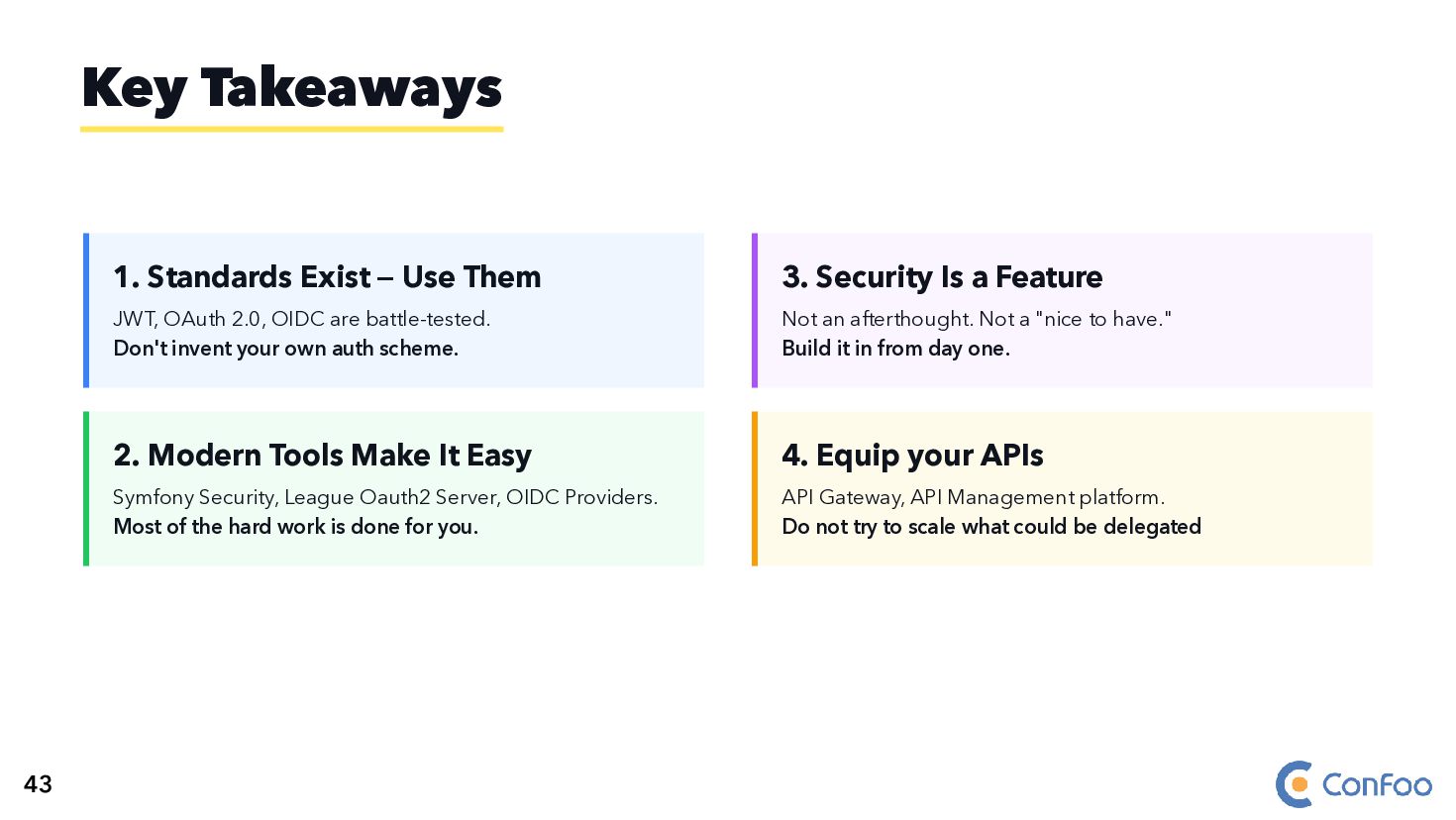 Key Takeaways

1. Standards Exist – Use Them

JWT, OAuth 2.0, OIDC are battle-tested.
Don't invent your own auth scheme.

2. Modern Tools Make It Easy

Symfony Security, League Oauth2 Server, OIDC Providers.
Most of the hard work is done for you.

3. Security Is a Feature

Not an afterthought. Not a "nice to have."
Build it in from day one.

4. Equip your APIs

API Gateway, API Management platform.
Do not try to scale what could be delegated

43

ConFoo